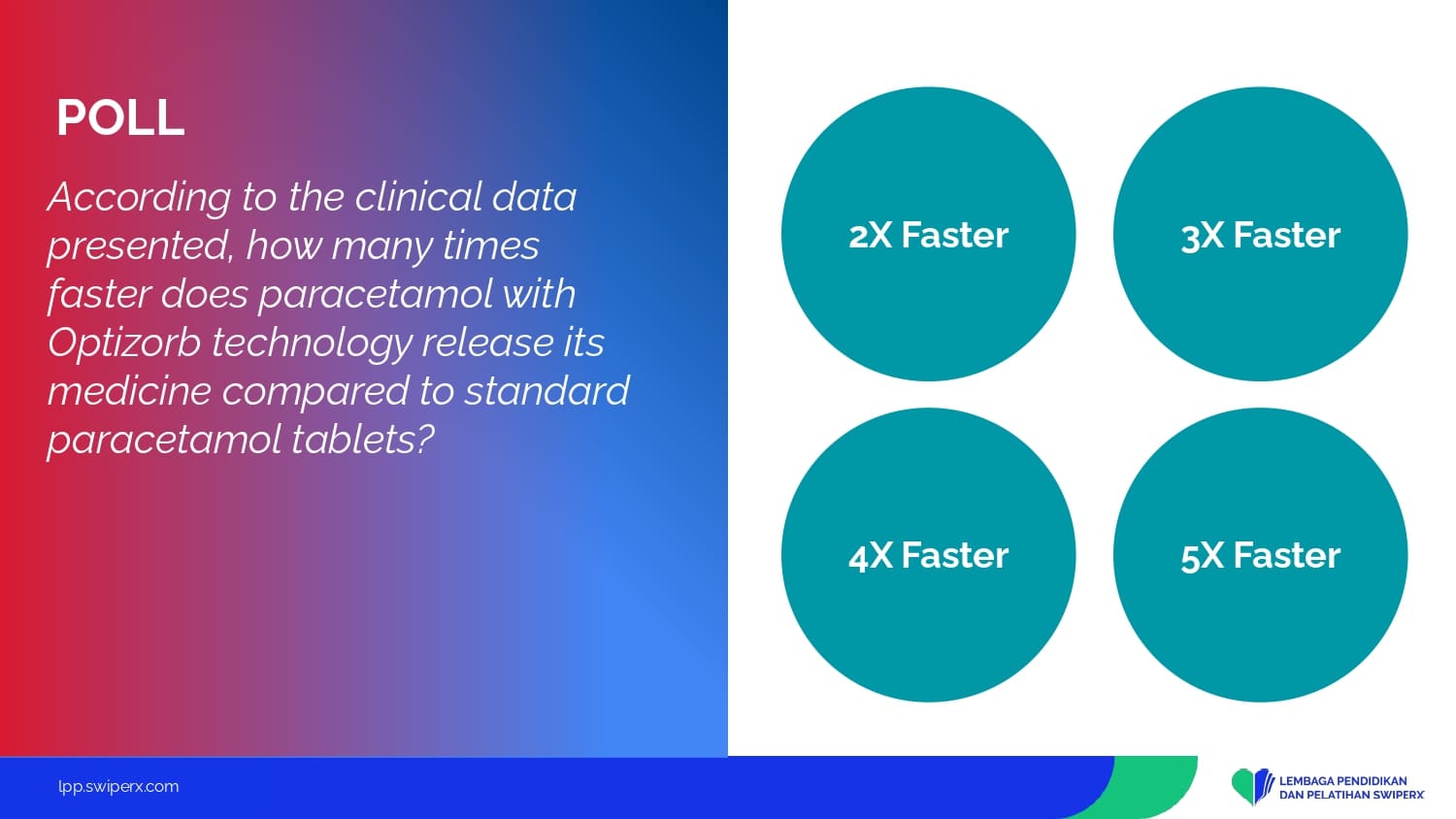 POLL

According to the clinical data presented, how many times faster does paracetamol with Optizorb technology release its medicine compared to standard paracetamol tablets?

2X Faster

3X Faster

4X Faster

5X Faster

lpp.swiperx.com

LEMBAGA PENDIDIKAN DAN PELATIHAN SWIPERX